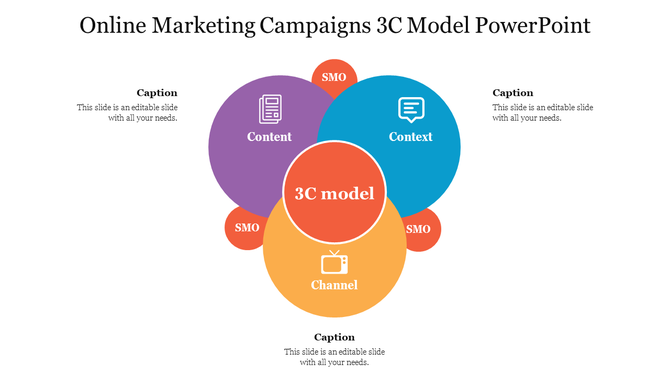 Online Marketing Campaigns 3C Model PowerPoint

Caption
This slide is an editable slide with all your needs.

SMO

Content

Context

Caption
This slide is an editable slide with all your needs.

3C model

SMO

SMO

Channel

Caption
This slide is an editable slide with all your needs.